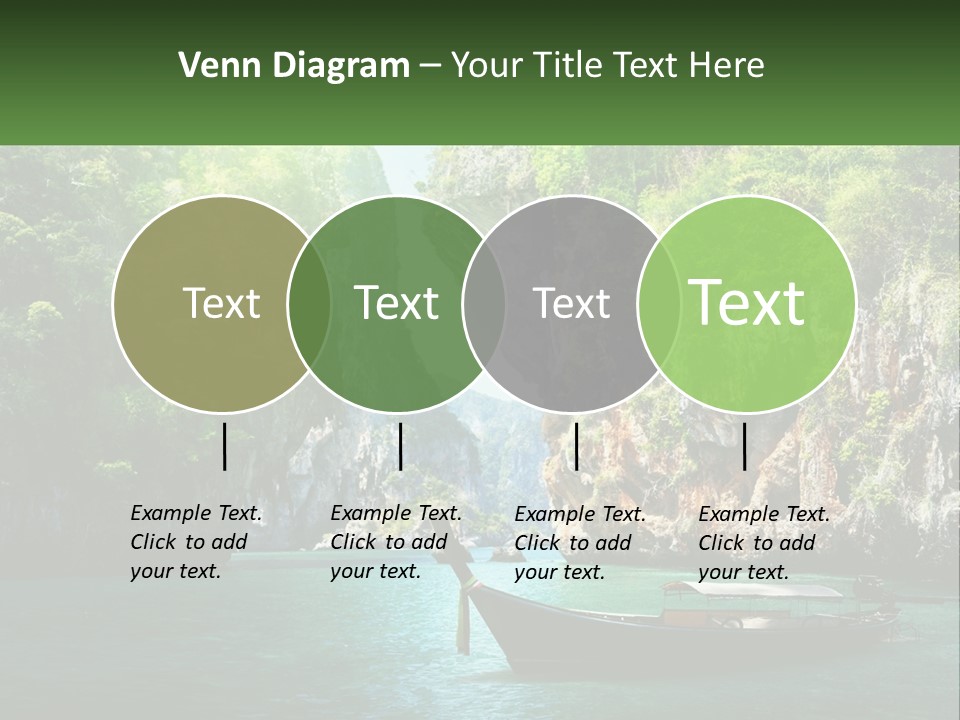 Venn Diagram – Your Title Text Here

Text

Text

Text

Text

Example Text. Click to add your text.

Example Text. Click to add your text.

Example Text. Click to add your text.

Example Text. Click to add your text.